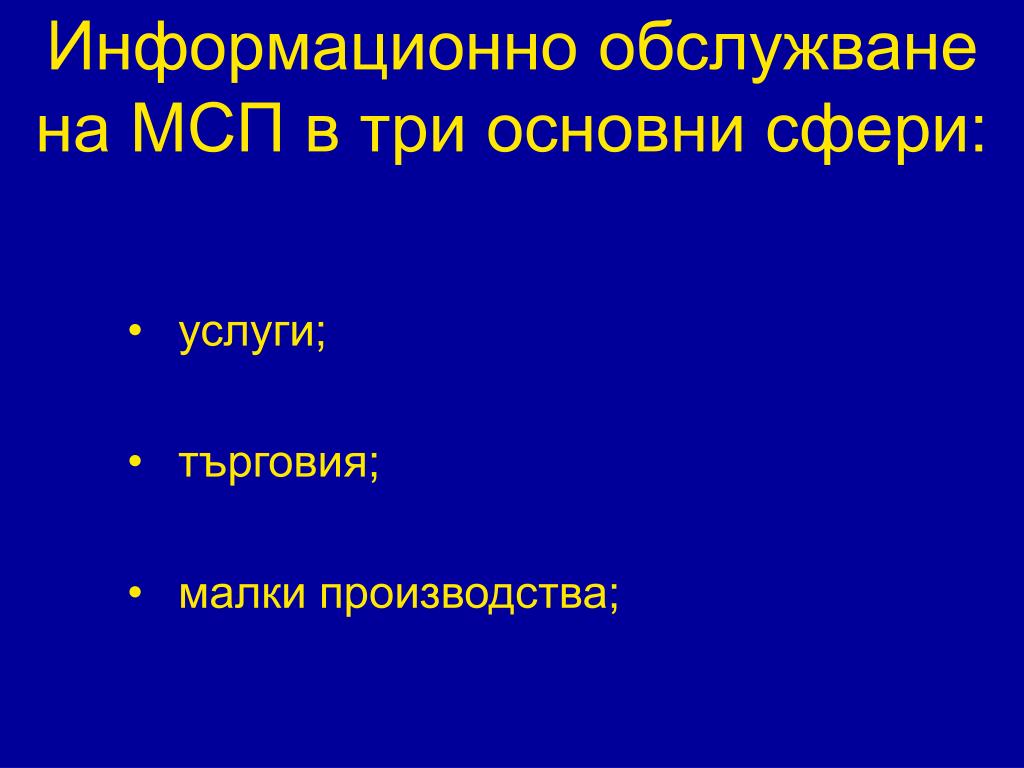 Информационно обслужване на МСП в три основни сфери:

• услуги;

• търговия;

• малки производства;